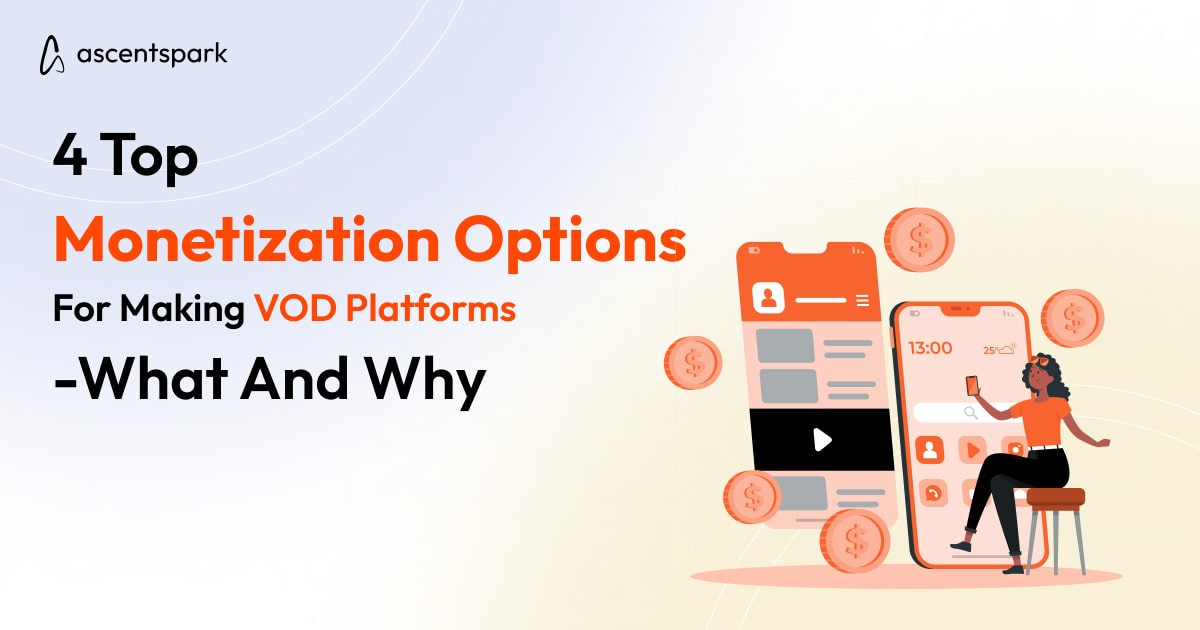 ascentspark

4 Top
Monetization Options
For Making VOD Platforms
-What And Why

13:00
25°